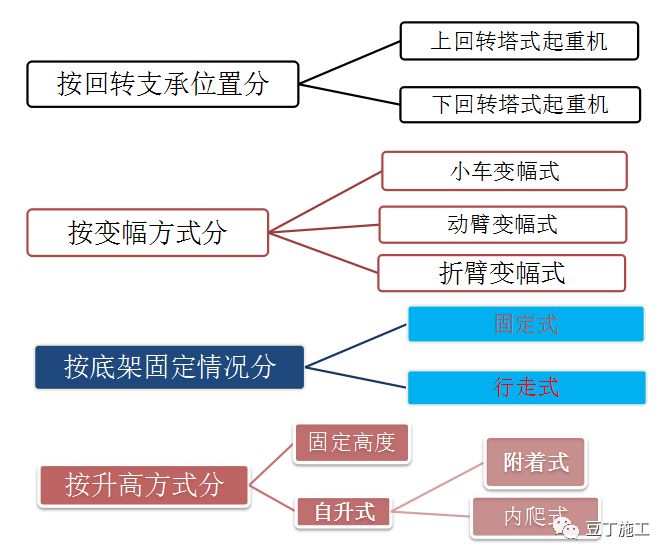 按回转支承位置分

上回转塔式起重机

下回转塔式起重机

按变幅方式分

小车变幅式

动臂变幅式

折臂变幅式

按底架固定情况分

固定式

行走式

按升高方式分

固定高度

自升式

附着式

内爬式

豆丁施工